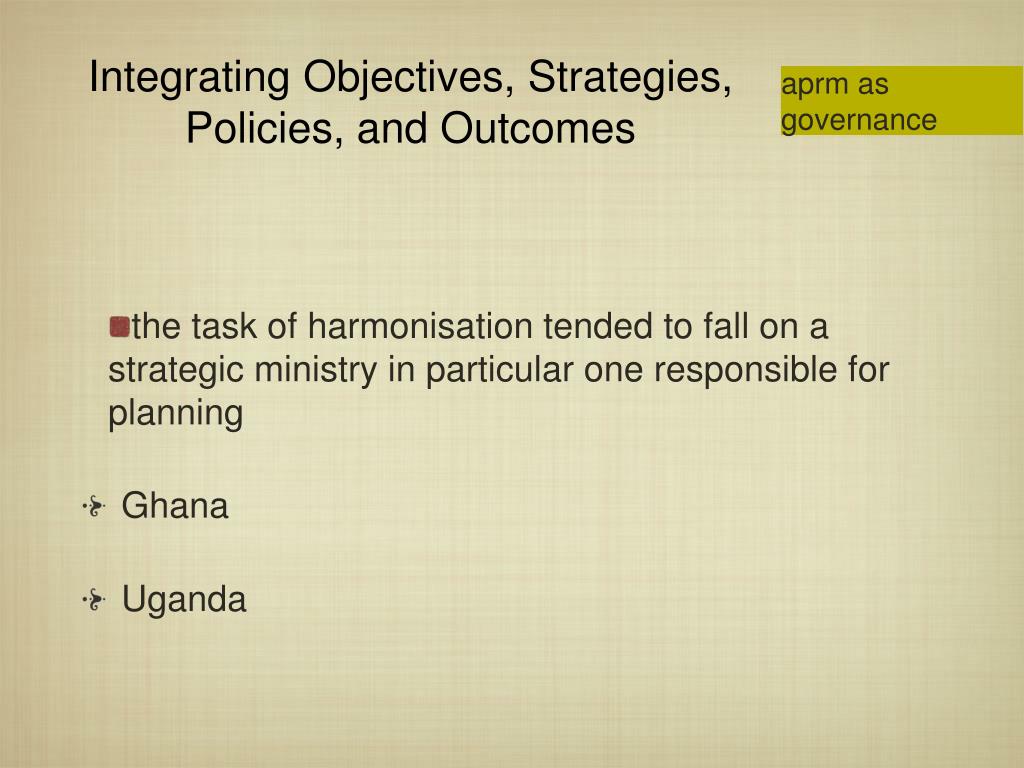 Integrating Objectives, Strategies, Policies, and Outcomes

aprm as governance

the task of harmonisation tended to fall on a strategic ministry in particular one responsible for planning

Ghana

Uganda